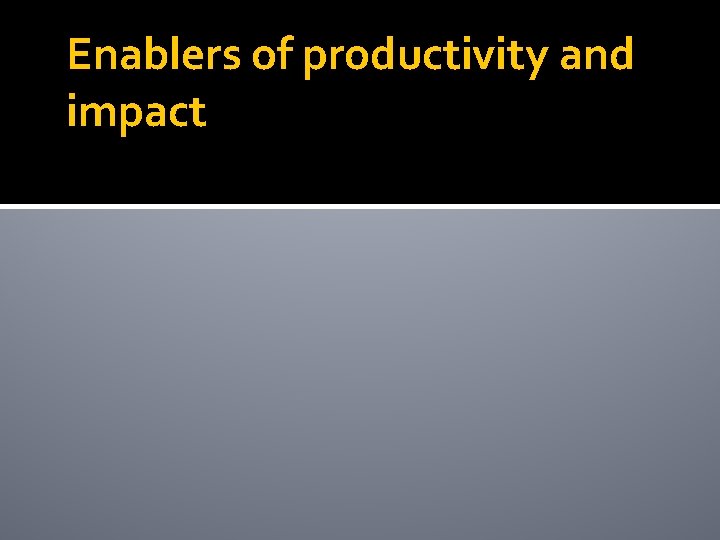 Enablers of productivity and impact